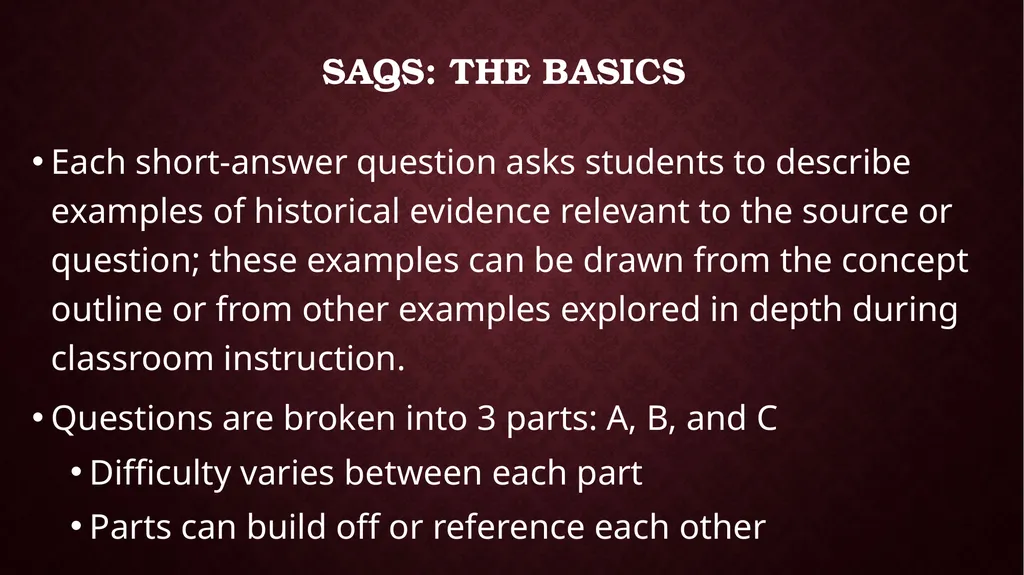 SAQS: THE BASICS

• Each short-answer question asks students to describe examples of historical evidence relevant to the source or question; these examples can be drawn from the concept outline or from other examples explored in depth during classroom instruction.

• Questions are broken into 3 parts: A, B, and C

• Difficulty varies between each part

• Parts can build off or reference each other